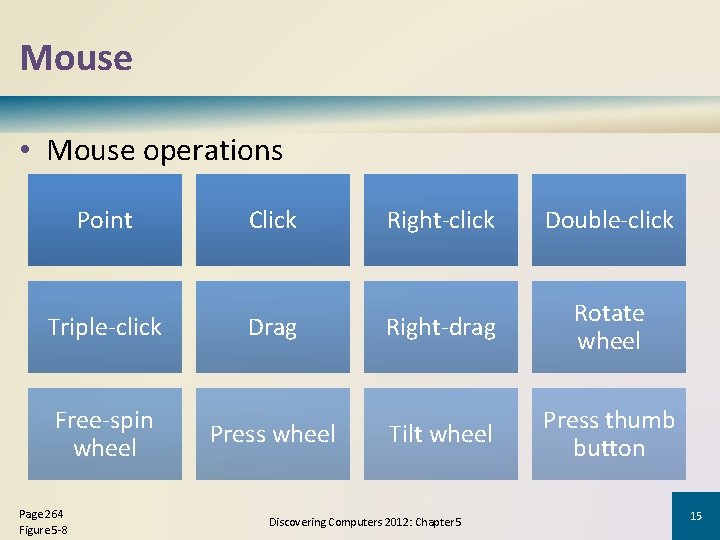 Mouse

• Mouse operations

Point

Click

Right-click

Double-click

Triple-click

Drag

Right-drag

Rotate wheel

Free-spin wheel

Press wheel

Tilt wheel

Press thumb button

Page 264
Figure 5-8

Discovering Computers 2012: Chapter 5

15